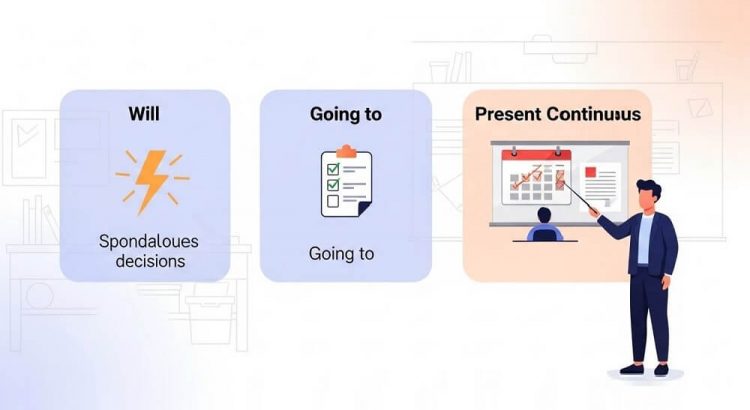 Will

Spondaloues decisions

Going to

Going to

Present Continuus